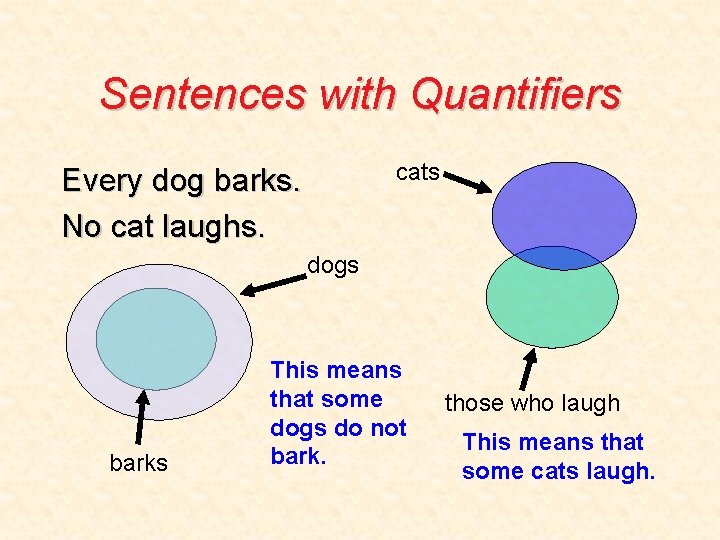 Sentences with Quantifiers

Every dog barks.

No cat laughs.

cats

dogs

barks

This means that some dogs do not bark.

those who laugh

This means that some cats laugh.